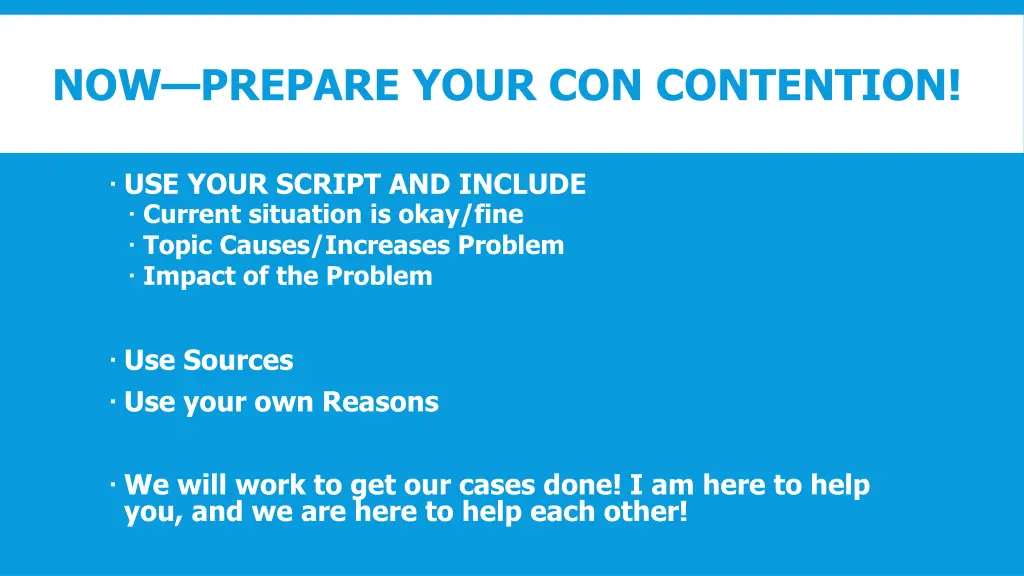 NOW—PREPARE YOUR CON CONTENTION!

· USE YOUR SCRIPT AND INCLUDE
· Current situation is okay/fine
· Topic Causes/Increases Problem
· Impact of the Problem

· Use Sources
· Use your own Reasons

· We will work to get our cases done! I am here to help you, and we are here to help each other!